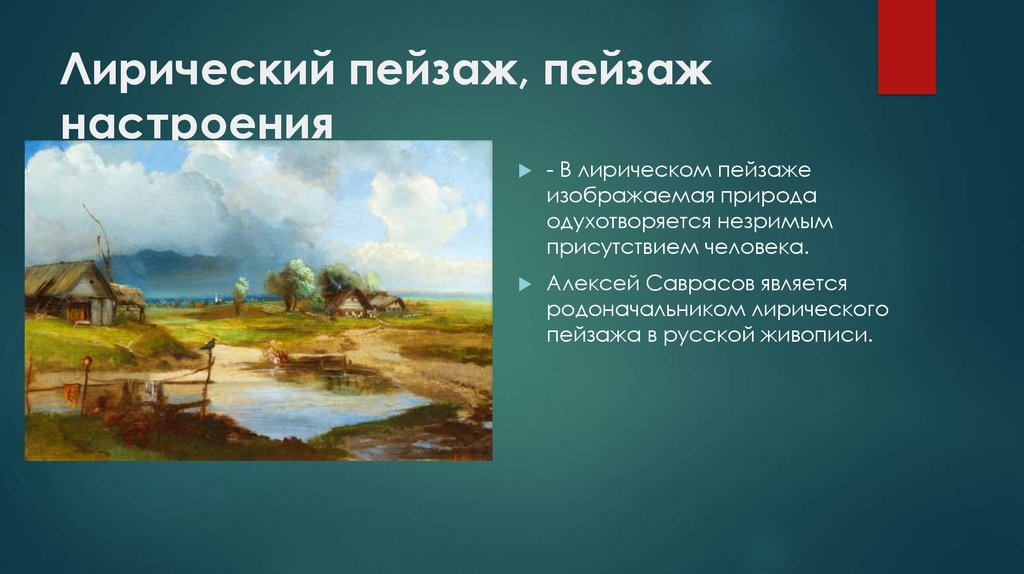 Лирический пейзаж, пейзаж настроения

- В лирическом пейзаже изображаемая природа одухотворяется незримым присутствием человека.

Алексей Саврасов является родоначальником лирического пейзажа в русской живописи.